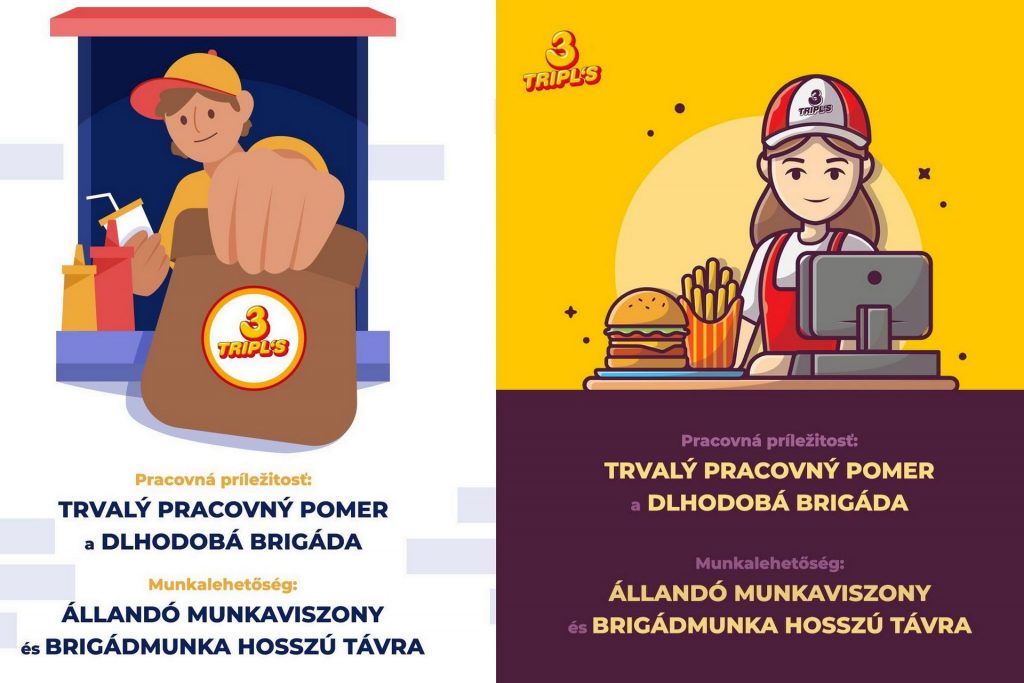 3 TRIPL'S

Pracovná príležitosť:
TRVALÝ PRACOVNÝ POMER
a DLHODOBÁ BRIGÁDA

Munkalehetőség:
ÁLLANDÓ MUNKAVISZONY
és BRIGÁDMUNKA HOSSZÚ TÁVRA

3 TRIPL'S

3 TRIPL'S

Pracovná príležitosť:
TRVALÝ PRACOVNÝ POMER
a DLHODOBÁ BRIGÁDA

Munkalehetőség:
ÁLLANDÓ MUNKAVISZONY
és BRIGÁDMUNKA HOSSZÚ TÁVRA